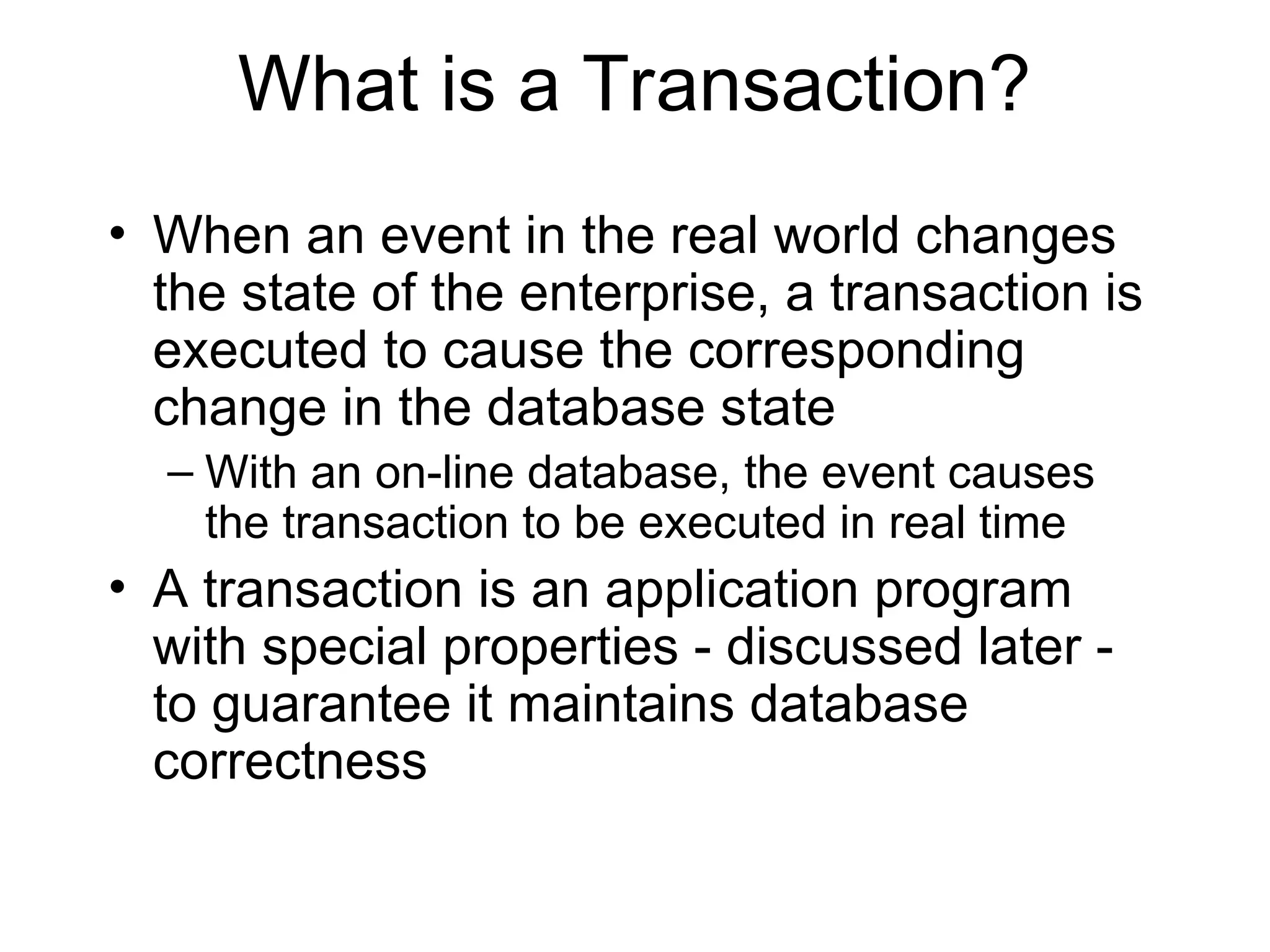 What is a Transaction?

• When an event in the real world changes the state of the enterprise, a transaction is executed to cause the corresponding change in the database state

– With an on-line database, the event causes the transaction to be executed in real time

• A transaction is an application program with special properties - discussed later - to guarantee it maintains database correctness